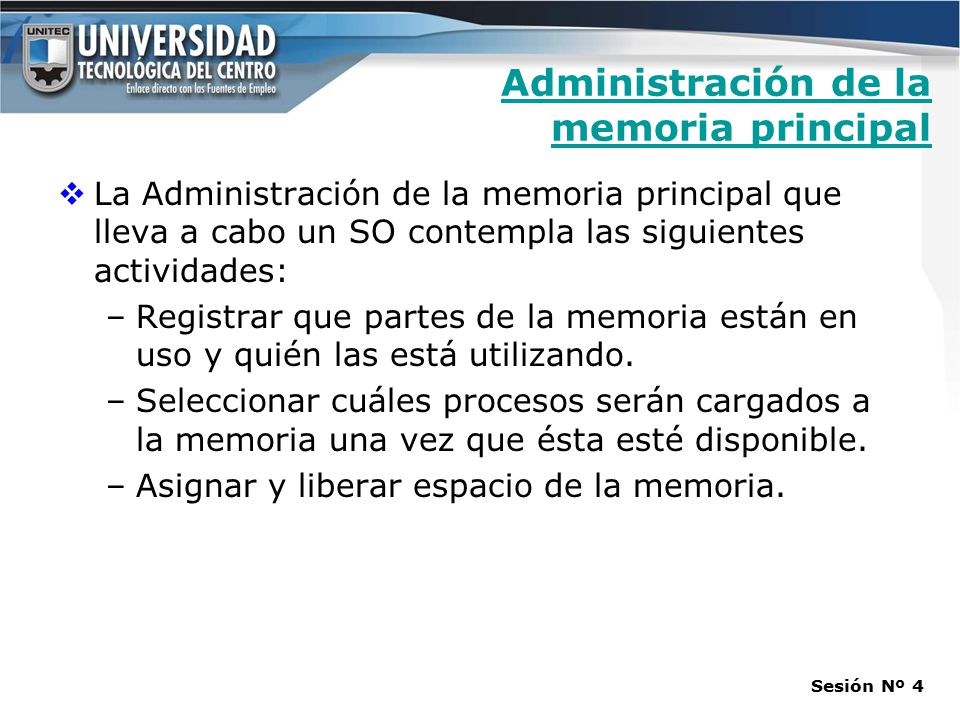 UNITEC
UNIVERSIDAD
TECNOLÓGICA DEL CENTRO
Enlace directo con las Fuentes de Empleo

Administración de la memoria principal

❖ La Administración de la memoria principal que lleva a cabo un SO contempla las siguientes actividades:
– Registrar que partes de la memoria están en uso y quién las está utilizando.
– Seleccionar cuáles procesos serán cargados a la memoria una vez que ésta esté disponible.
– Asignar y liberar espacio de la memoria.

Sesión Nº 4